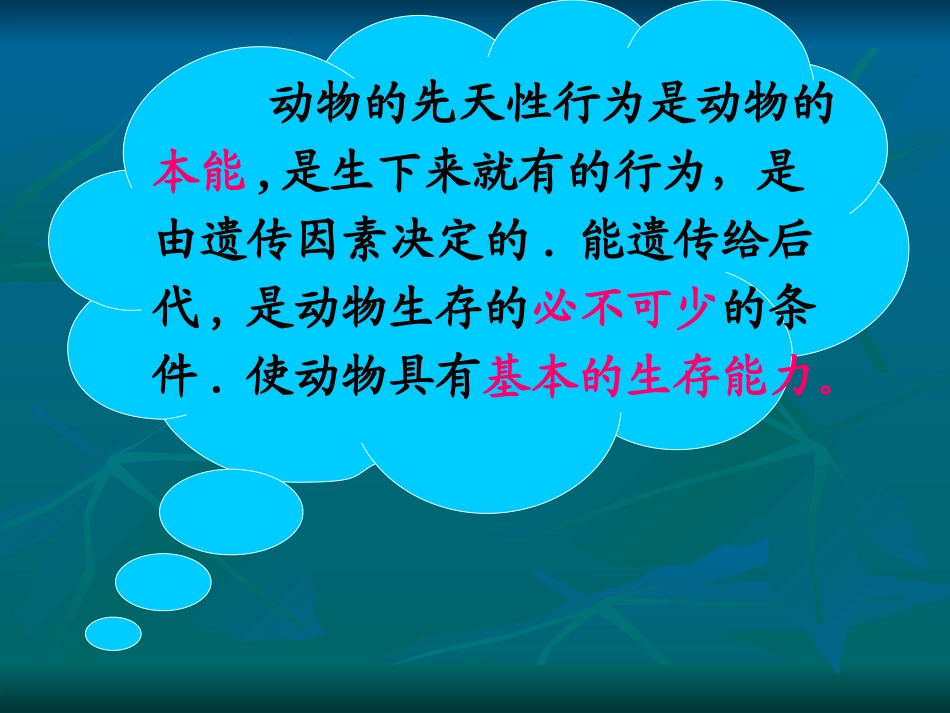 动物的先天性行为是动物的本能，是生下来就有的行为，是由遗传因素决定的．能遗传给后代，是动物生存的必不可少的条件．使动物具有基本的生存能力。